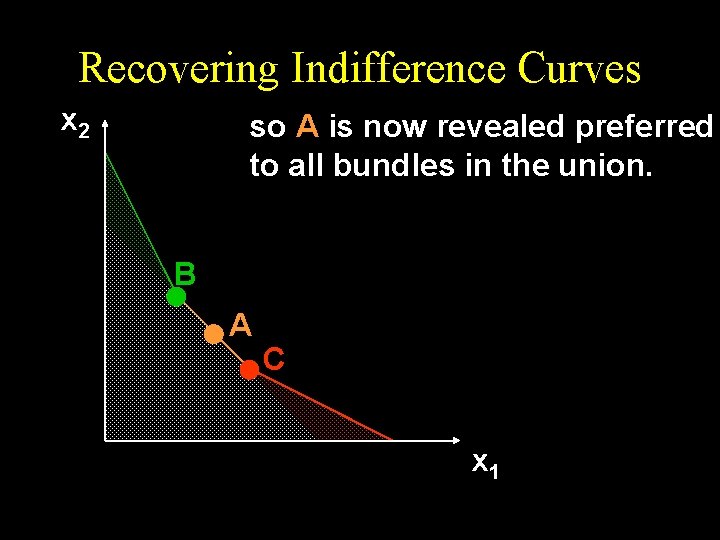 Recovering Indifference Curves

$x_2$

so A is now revealed preferred to all bundles in the union.

B

A

C

$x_1$